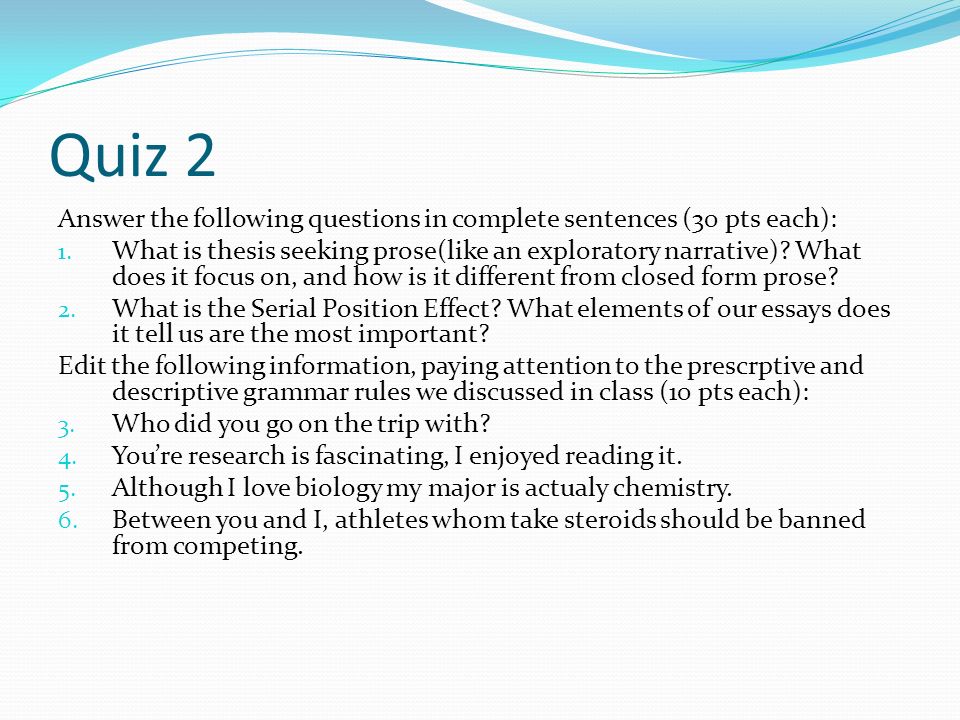 Quiz 2

Answer the following questions in complete sentences (30 pts each):

1. What is thesis seeking prose(like an exploratory narrative)? What does it focus on, and how is it different from closed form prose?
2. What is the Serial Position Effect? What elements of our essays does it tell us are the most important?

Edit the following information, paying attention to the prescrptive and descriptive grammar rules we discussed in class (10 pts each):

3. Who did you go on the trip with?
4. You're research is fascinating, I enjoyed reading it.
5. Although I love biology my major is actualy chemistry.
6. Between you and I, athletes whom take steroids should be banned from competing.